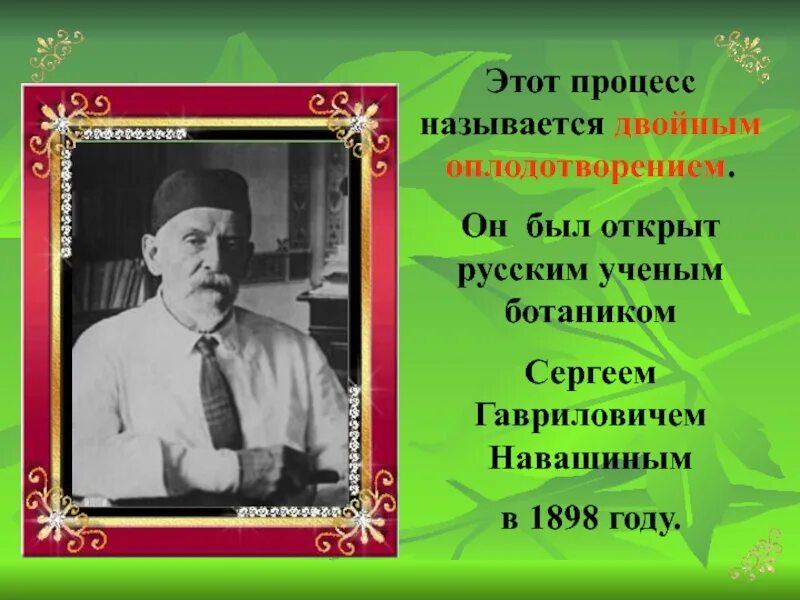 Этот процесс называется двойным оплодотворением.

Он был открыт русским ученым ботаником

Сергеем Гавриловичем Навашиным

в 1898 году.